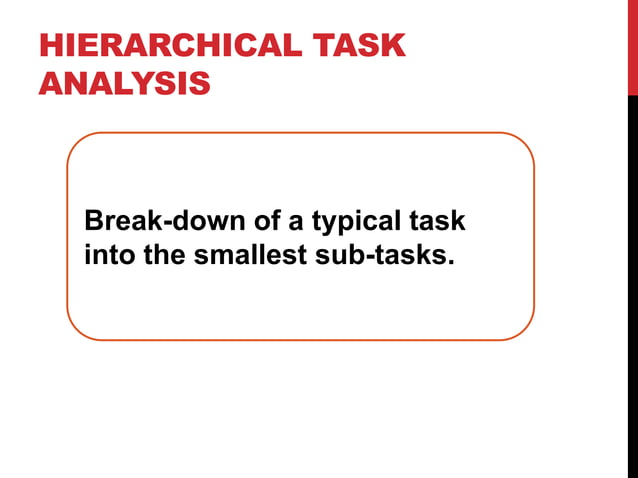 HIERARCHICAL TASK ANALYSIS

Break-down of a typical task into the smallest sub-tasks.